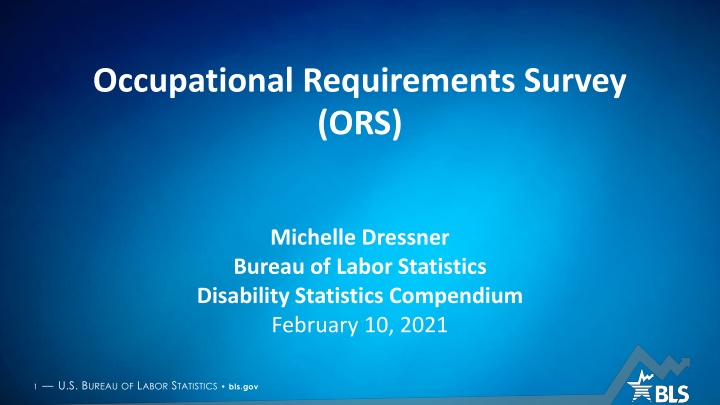 Occupational Requirements Survey
(ORS)

Michelle Dressner
Bureau of Labor Statistics
Disability Statistics Compendium
February 10, 2021

1 — U.S. BUREAU OF LABOR STATISTICS • bls.gov

BLS